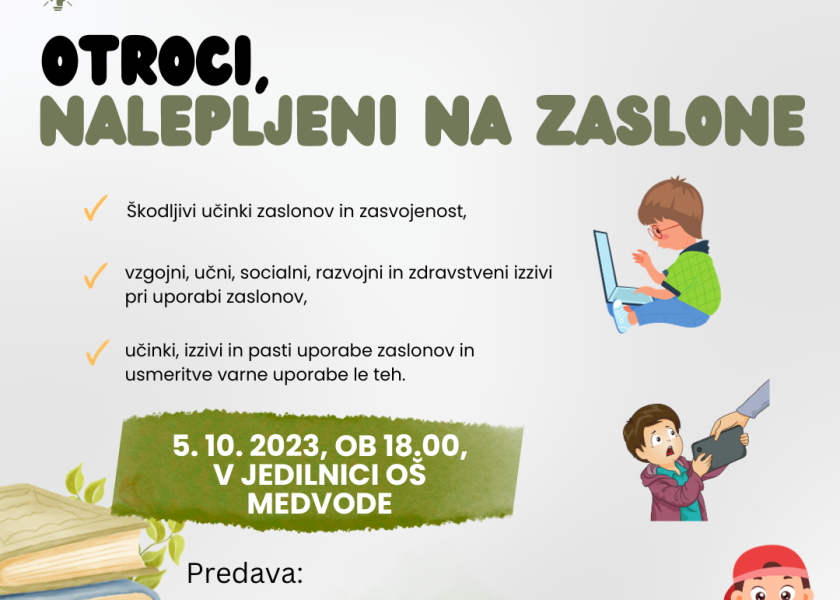 OTROCI,
NALEPLJENI NA ZASLONE

Škodljivi učinki zaslonov in zasvojenost,

vzgojni, učni, socialni, razvojni in zdravstveni izzivi pri uporabi zaslonov,

učinki, izzivi in pasti uporabe zaslonov in usmeritve varne uporabe le teh.

5. 10. 2023, OB 18.00, V JEDILNICI OŠ MEDVODE

Predava: